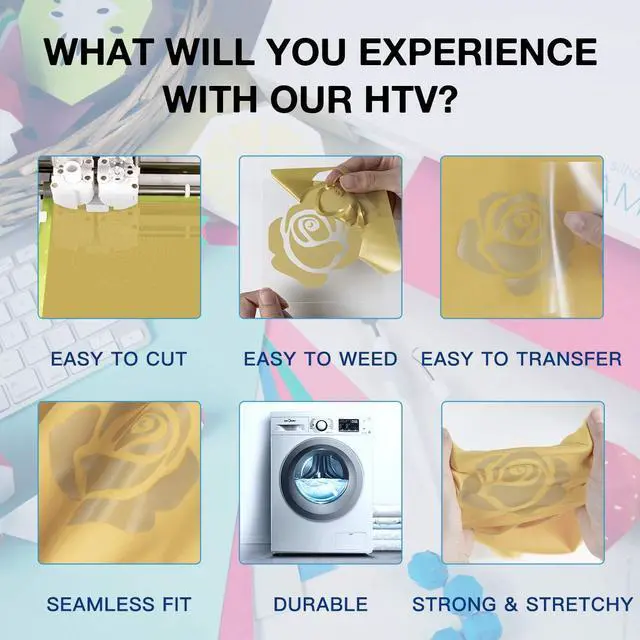 WHAT WILL YOU EXPERIENCE WITH OUR HTV?

EASY TO CUT

EASY TO WEED

EASY TO TRANSFER

SEAMLESS FIT

DURABLE

STRONG & STRETCHY